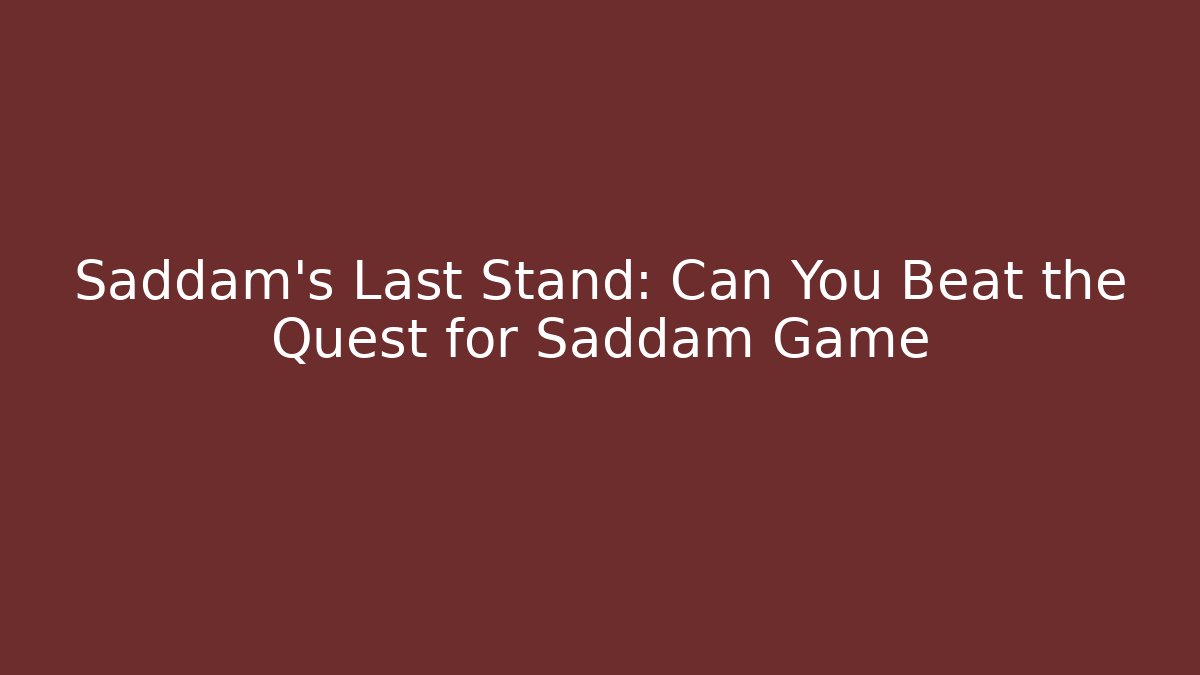 Saddam's Last Stand: Can You Beat the Quest for Saddam Game